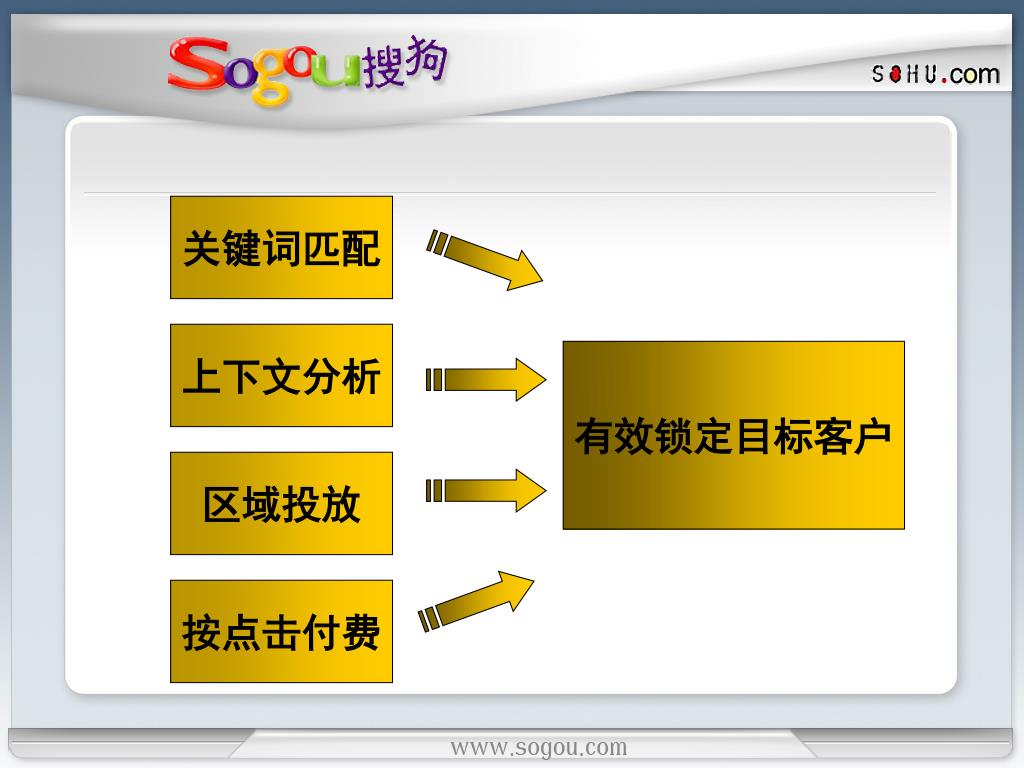 Sogou搜狗

SOHU.com

关键词匹配

上下文分析

区域投放

按点击付费

有效锁定目标客户

www.sogou.com